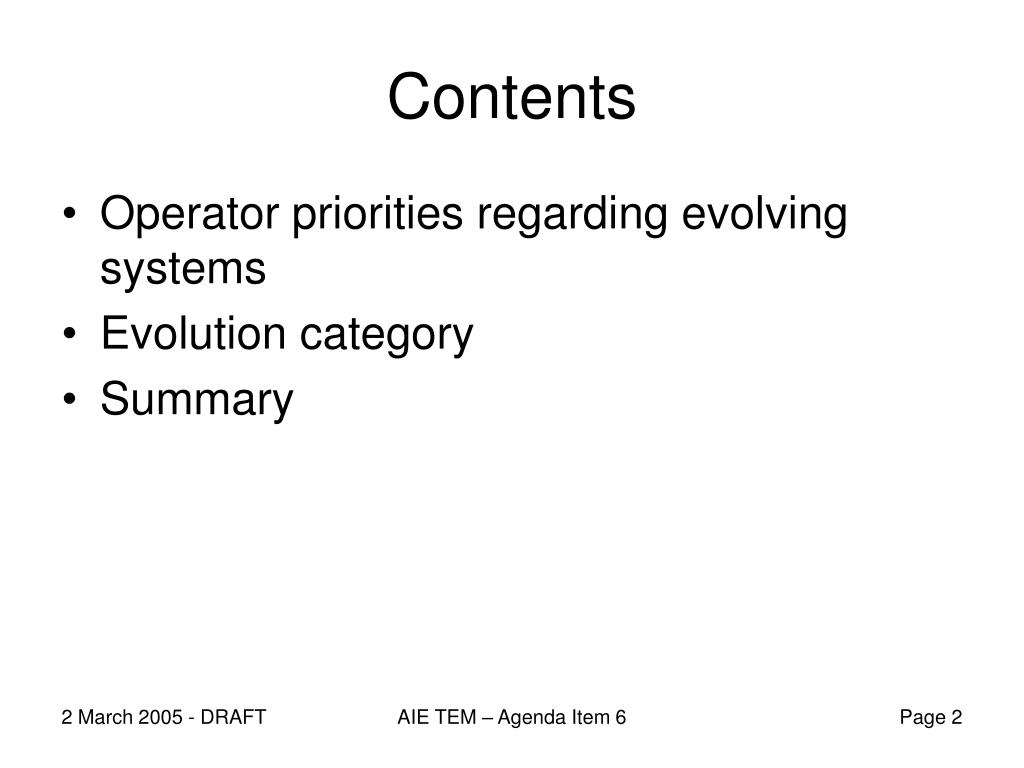 Contents

• Operator priorities regarding evolving systems
• Evolution category
• Summary

2 March 2005 - DRAFT AIE TEM – Agenda Item 6 Page 2